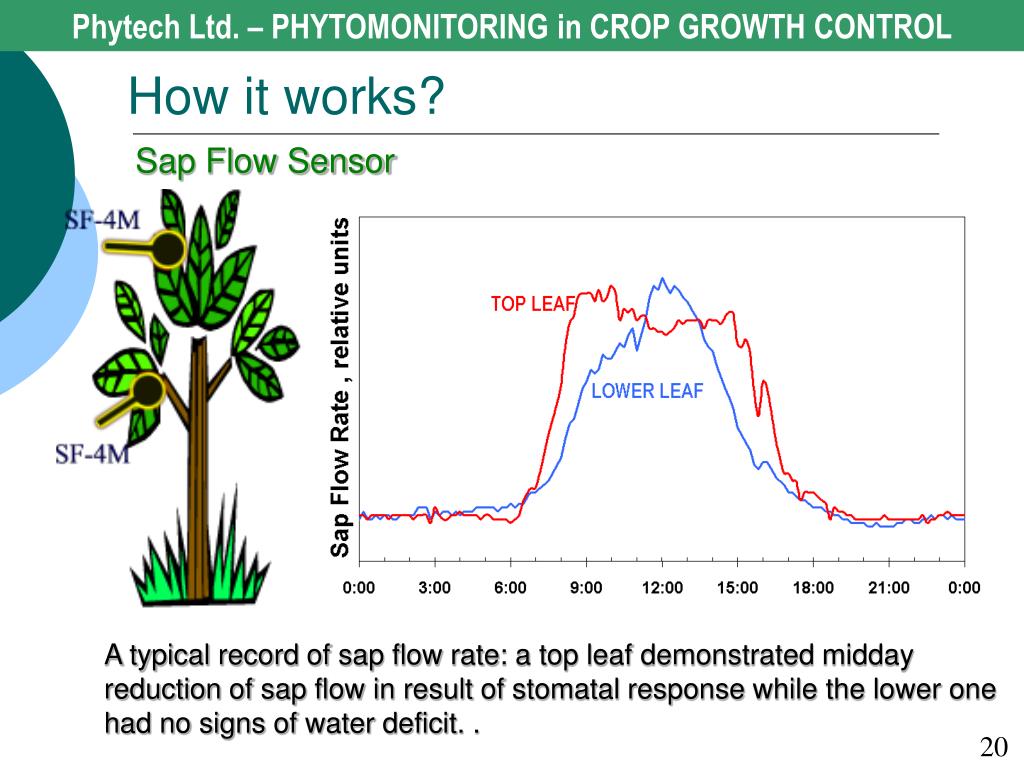 Phytech Ltd. – PHYTOMONITORING in CROP GROWTH CONTROL

How it works?

Sap Flow Sensor

SF-4M

SF-4M

Sap Flow Rate , relative units

TOP LEAF

LOWER LEAF

0:00 3:00 6:00 9:00 12:00 15:00 18:00 21:00 0:00

A typical record of sap flow rate: a top leaf demonstrated midday reduction of sap flow in result of stomatal response while the lower one had no signs of water deficit. .

20